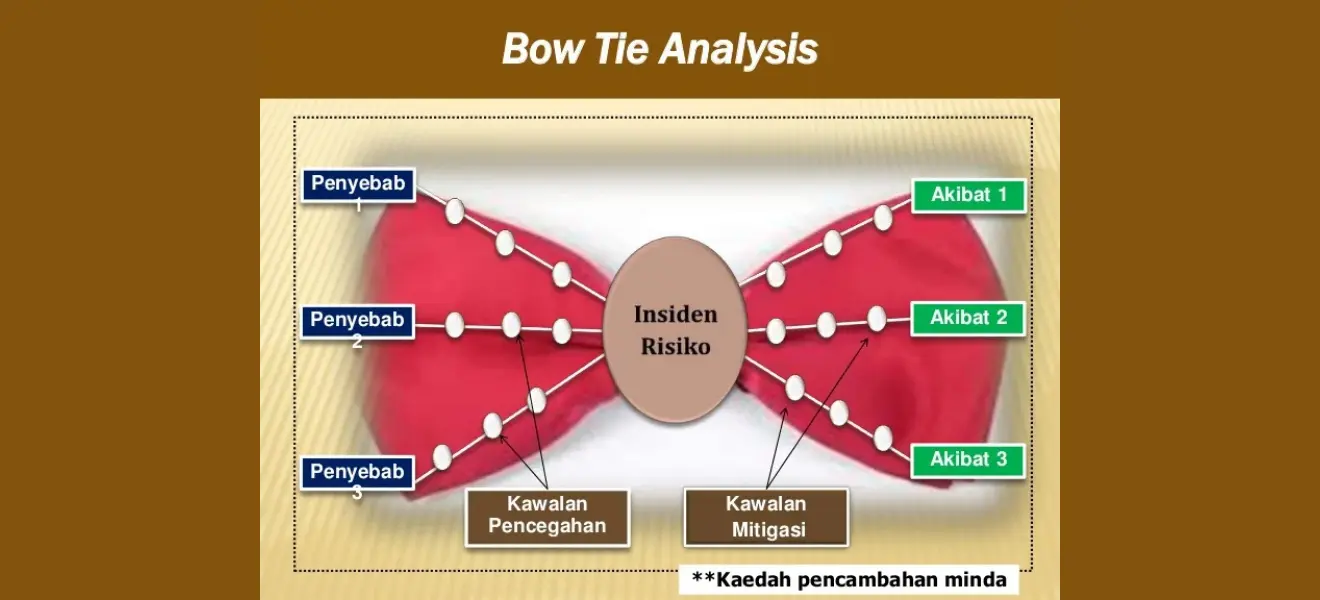 Bow Tie Analysis

Penyebab 1

Penyebab 2

Penyebab 3

Insiden Risiko

Akibat 1

Akibat 2

Akibat 3

Kawalan Pencegahan

Kawalan Mitigasi

**Kaedah pencambahan minda